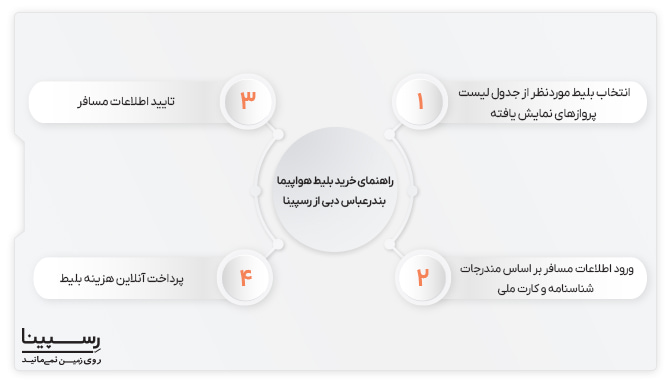 راهنمای خرید بلیط هواپیما بندرعباس دبی از رسپینا

۱
انتخاب بلیط موردنظر از جدول لیست پروازهای نمایش یافته

۲
ورود اطلاعات مسافر بر اساس مندرجات شناسنامه و کارت ملی

۳
تایید اطلاعات مسافر

۴
پرداخت آنلاین هزینه بلیط

رسپینا
روی زمین نمی‌مانید